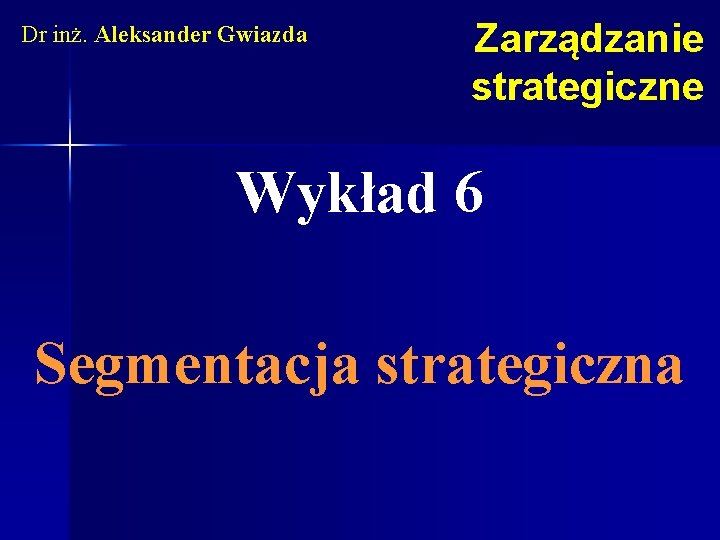 Dr inż. Aleksander Gwiazda

Zarządzanie strategiczne

Wykład 6

Segmentacja strategiczna